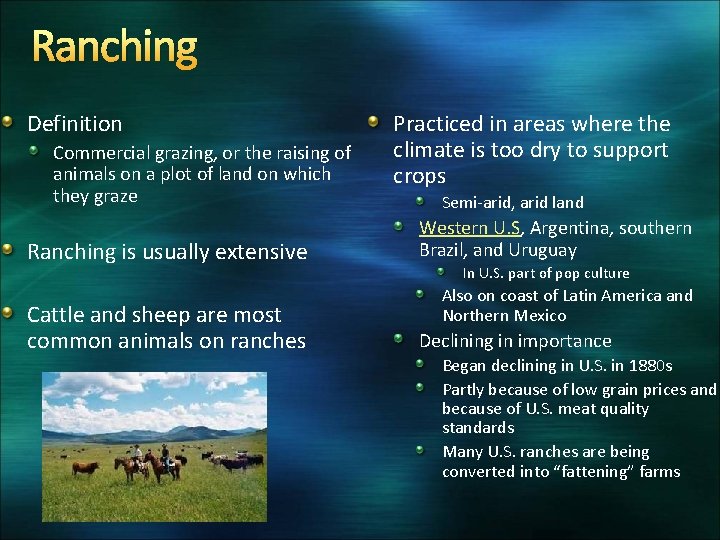 Ranching

Definition

Commercial grazing, or the raising of animals on a plot of land on which they graze

Ranching is usually extensive

Cattle and sheep are most common animals on ranches

Practiced in areas where the climate is too dry to support crops

Semi-arid, arid land

Western U.S, Argentina, southern Brazil, and Uruguay

In U.S. part of pop culture

Also on coast of Latin America and Northern Mexico

Declining in importance

Began declining in U.S. in 1880s

Partly because of low grain prices and because of U.S. meat quality standards

Many U.S. ranches are being converted into "fattening" farms